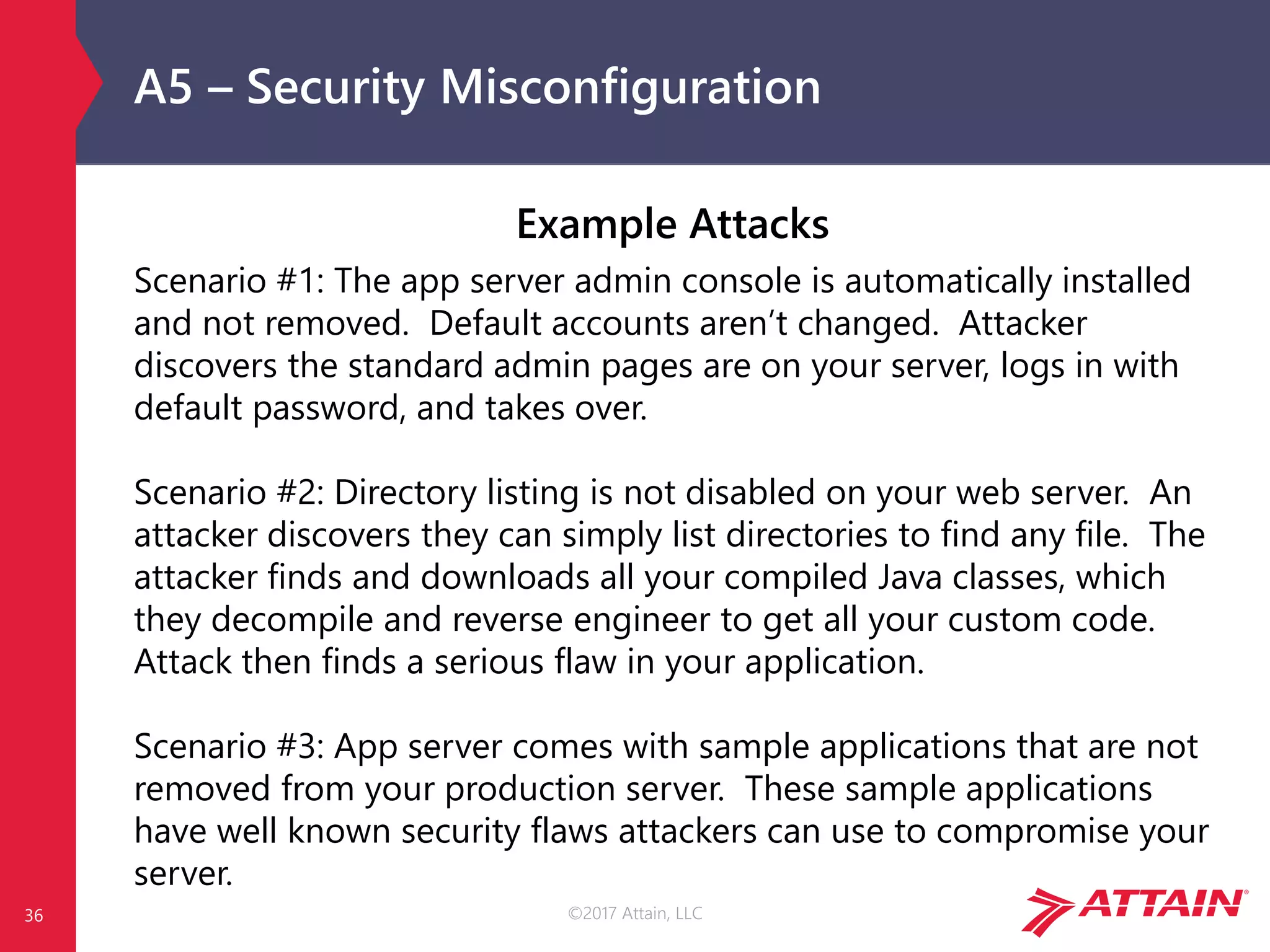 A5 – Security Misconfiguration

Example Attacks

Scenario #1: The app server admin console is automatically installed and not removed. Default accounts aren't changed. Attacker discovers the standard admin pages are on your server, logs in with default password, and takes over.

Scenario #2: Directory listing is not disabled on your web server. An attacker discovers they can simply list directories to find any file. The attacker finds and downloads all your compiled Java classes, which they decompile and reverse engineer to get all your custom code. Attack then finds a serious flaw in your application.

Scenario #3: App server comes with sample applications that are not removed from your production server. These sample applications have well known security flaws attackers can use to compromise your server.

36

©2017 Attain, LLC

ATTAIN